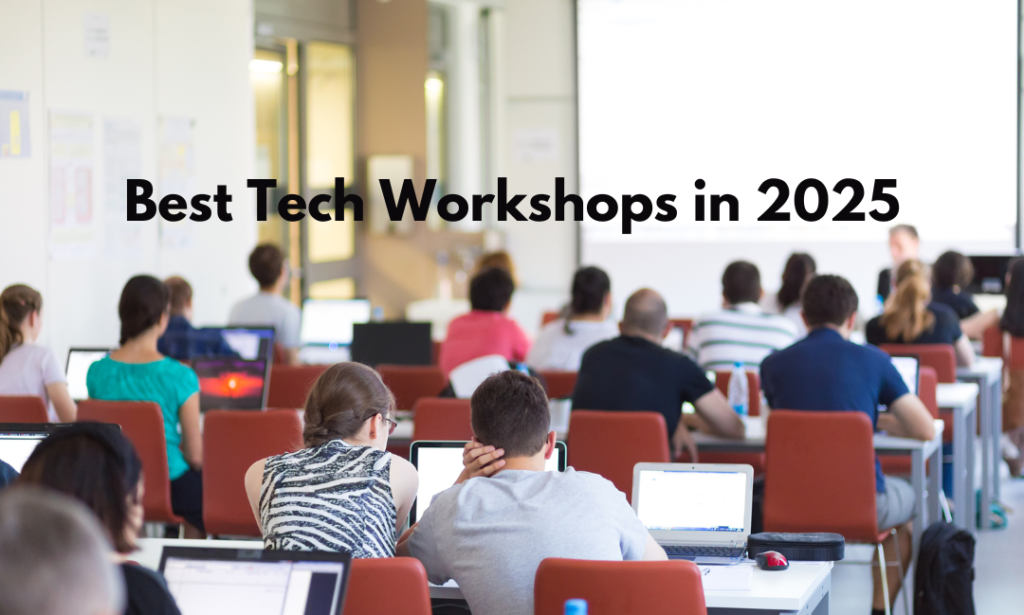 Best Tech Workshops in 2025